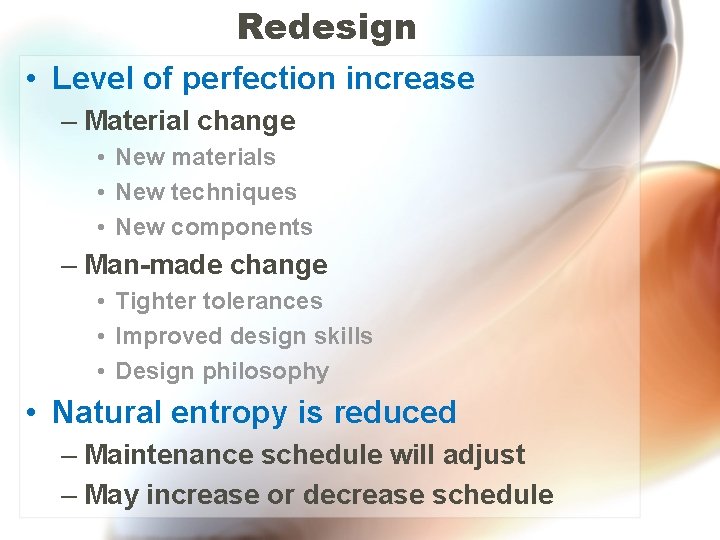 Redesign

• Level of perfection increase
– Material change
• New materials
• New techniques
• New components
– Man-made change
• Tighter tolerances
• Improved design skills
• Design philosophy
• Natural entropy is reduced
– Maintenance schedule will adjust
– May increase or decrease schedule